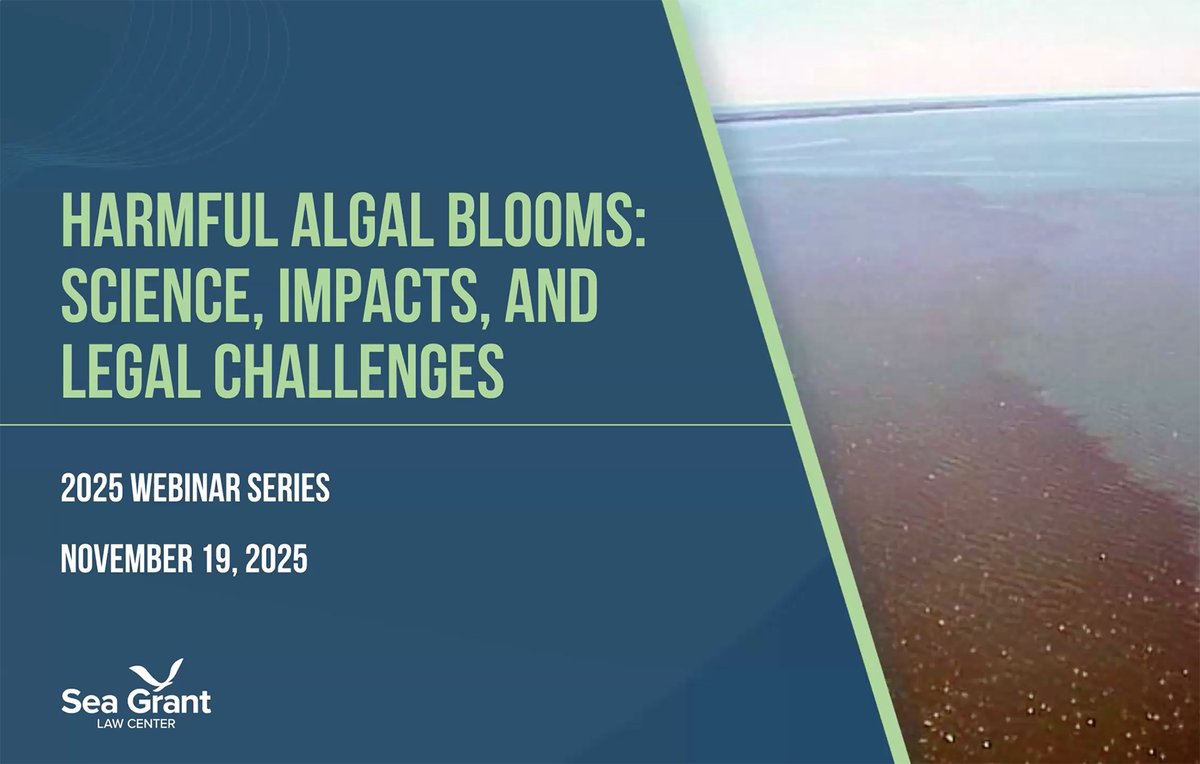 HARMFUL ALGAL BLOOMS: SCIENCE, IMPACTS, AND LEGAL CHALLENGES

2025 WEBINAR SERIES

NOVEMBER 19, 2025

Sea Grant
LAW CENTER